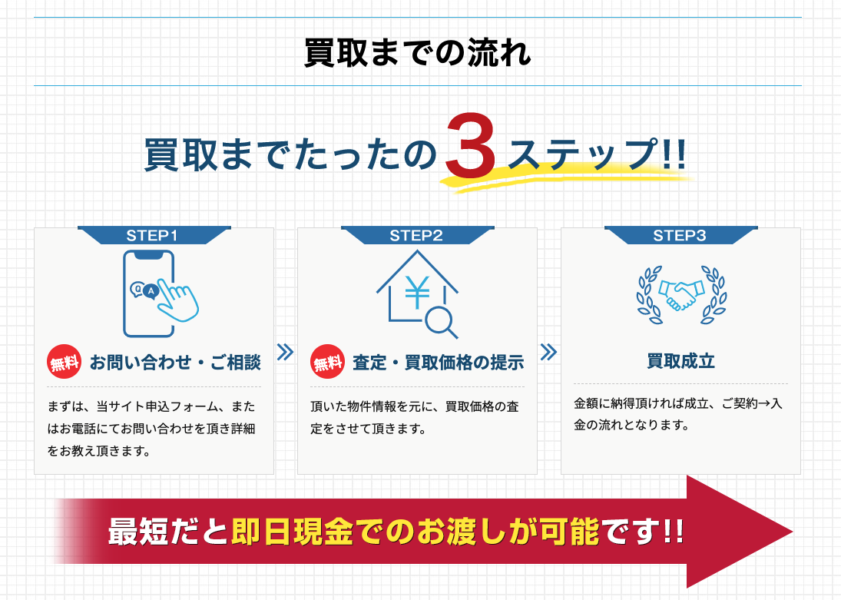 買取までの流れ

買取までたったの3ステップ!!

STEP1

Q A

無料 お問い合わせ・ご相談

まずは、当サイト申込フォーム、またはお電話にてお問い合わせを頂き詳細をお教え頂きます。

STEP2

¥

無料 査定・買取価格の提示

頂いた物件情報を元に、買取価格の査定をさせて頂きます。

STEP3

買取成立

金額に納得頂ければ成立、ご契約→入金の流れとなります。

最短だと即日現金でのお渡しが可能です!!